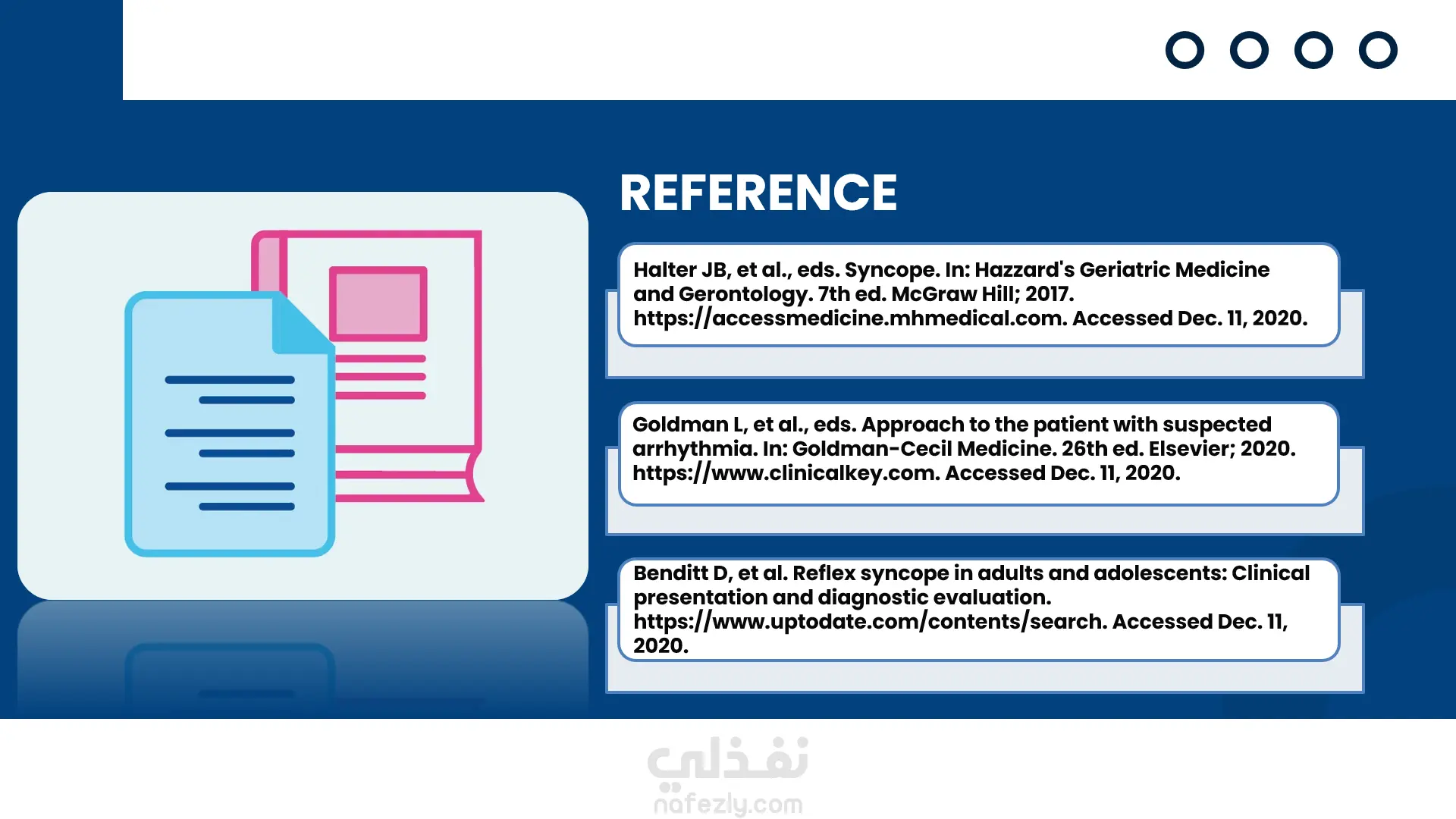 REFERENCE

Halter JB, et al., eds. Syncope. In: Hazzard's Geriatric Medicine and Gerontology. 7th ed. McGraw Hill; 2017. https://accessmedicine.mhmedical.com. Accessed Dec. 11, 2020.

Goldman L, et al., eds. Approach to the patient with suspected arrhythmia. In: Goldman-Cecil Medicine. 26th ed. Elsevier; 2020. https://www.clinicalkey.com. Accessed Dec. 11, 2020.

Benditt D, et al. Reflex syncope in adults and adolescents: Clinical presentation and diagnostic evaluation. https://www.uptodate.com/contents/search. Accessed Dec. 11, 2020.

نفذلي
nafezly.com